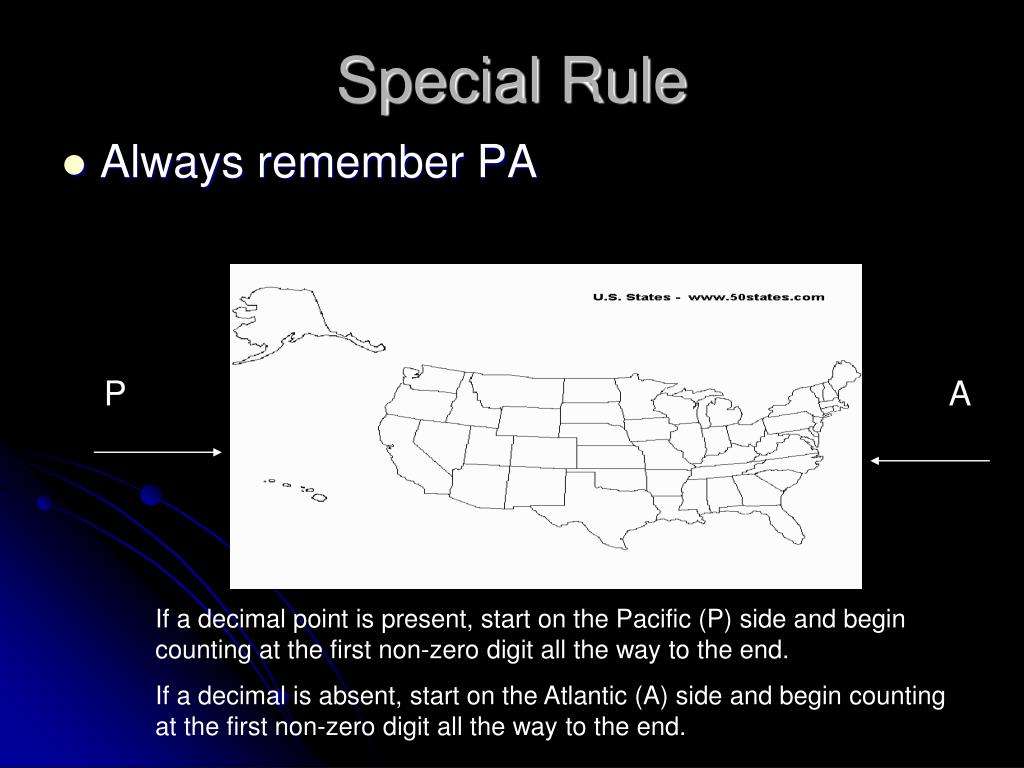 Special Rule

Always remember PA

U.S. States - www.50states.com

P

A

If a decimal point is present, start on the Pacific (P) side and begin counting at the first non-zero digit all the way to the end.

If a decimal is absent, start on the Atlantic (A) side and begin counting at the first non-zero digit all the way to the end.